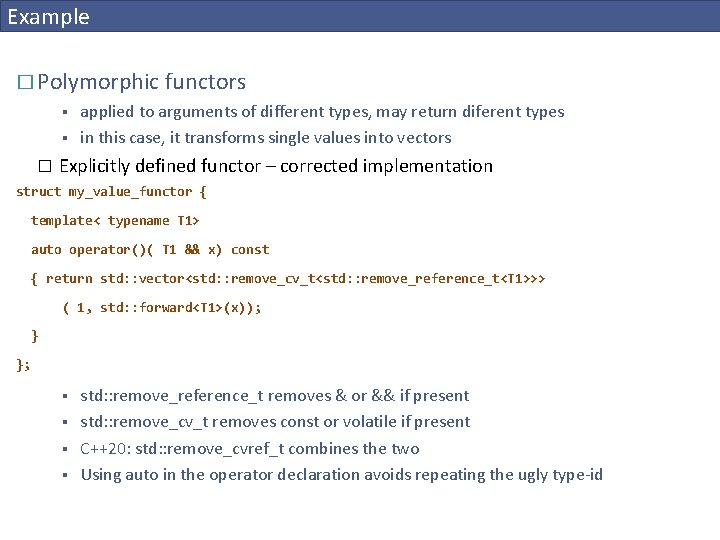 Example

□ Polymorphic functors

▪ applied to arguments of different types, may return diferent types
▪ in this case, it transforms single values into vectors

□ Explicitly defined functor – corrected implementation

struct my_value_functor {
  template< typename T1>
  auto operator()( T1 && x) const
  { return std::vector<std::remove_cv_t<std::remove_reference_t<T1>>>
      ( 1, std::forward<T1>(x));
  }
};

▪ std::remove_reference_t removes & or && if present
▪ std::remove_cv_t removes const or volatile if present
▪ C++20: std::remove_cvref_t combines the two
▪ Using auto in the operator declaration avoids repeating the ugly type-id